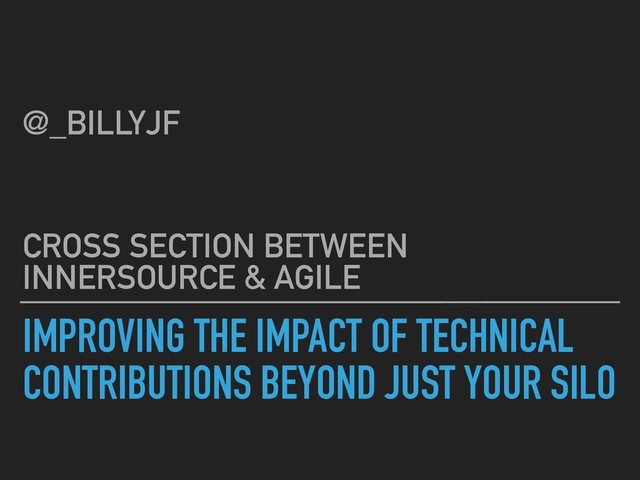 @_BILLYJF

CROSS SECTION BETWEEN INNERSOURCE & AGILE

IMPROVING THE IMPACT OF TECHNICAL CONTRIBUTIONS BEYOND JUST YOUR SILO